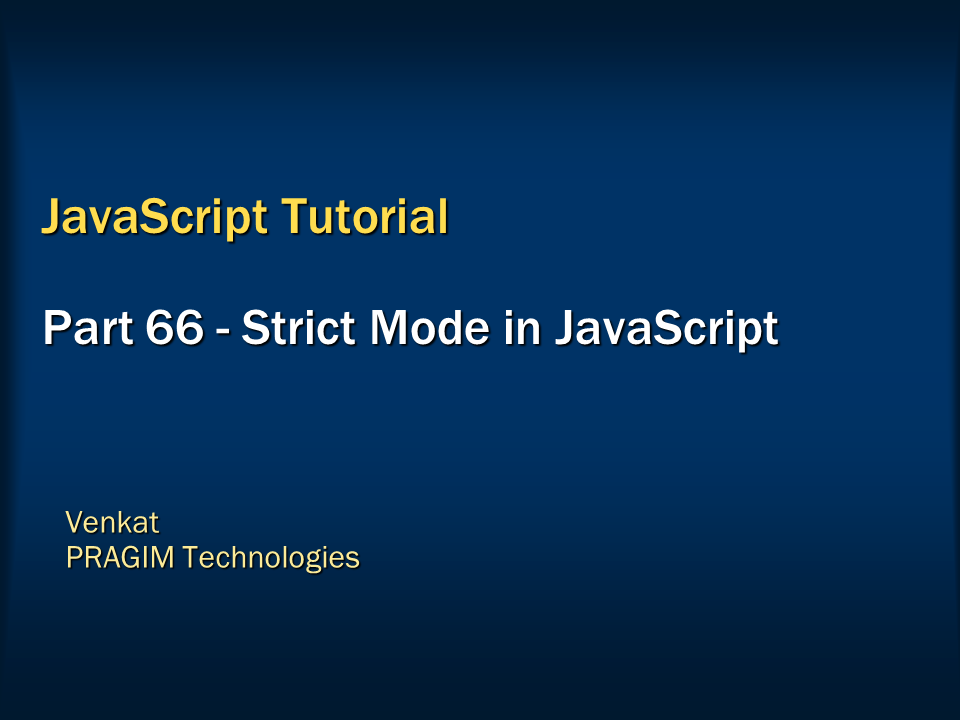 JavaScript Tutorial

Part 66 - Strict Mode in JavaScript

Venkat
PRAGIM Technologies